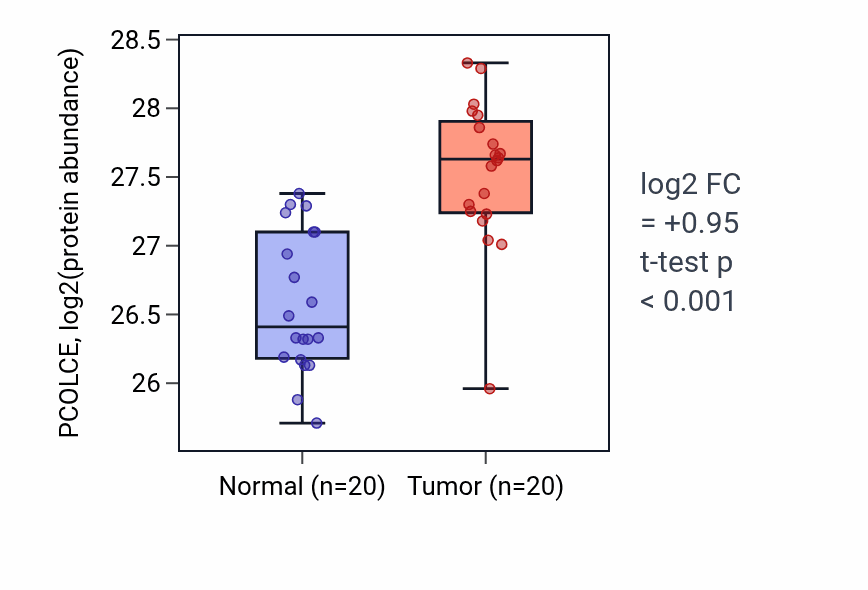 PCOLCE, log2(protein abundance)

28.5
28
27.5
27
26.5
26

Normal (n=20)
Tumor (n=20)

log2 FC
= +0.95
t-test p
< 0.001